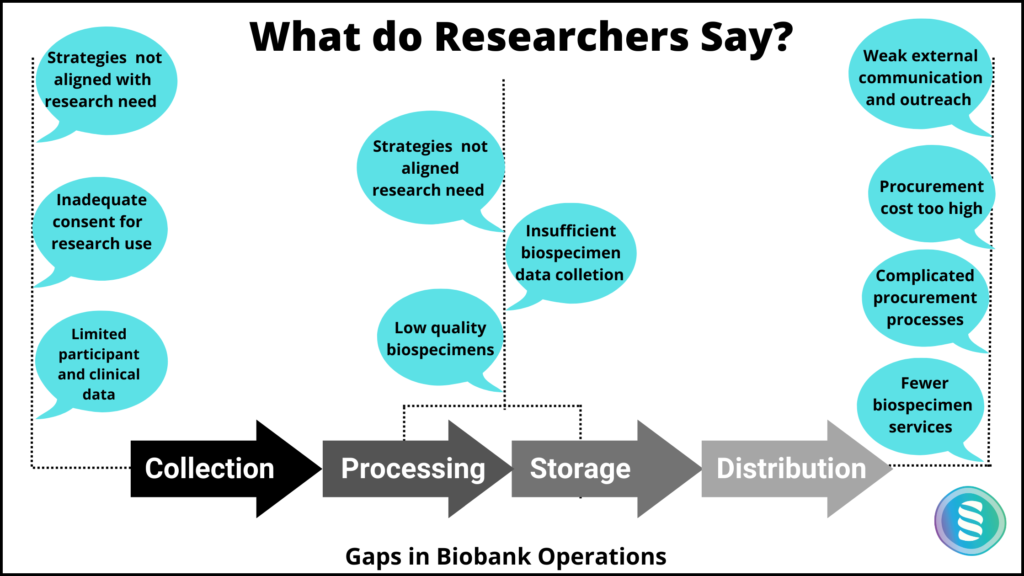 What do Researchers Say?

Strategies not aligned with research need

Inadequate consent for research use

Limited participant and clinical data

Strategies not aligned research need

Low quality biospecimens

Insufficient biospecimen data colletion

Weak external communication and outreach

Procurement cost too high

Complicated procurement processes

Fewer biospecimen services

Collection

Processing

Storage

Distribution

Gaps in Biobank Operations